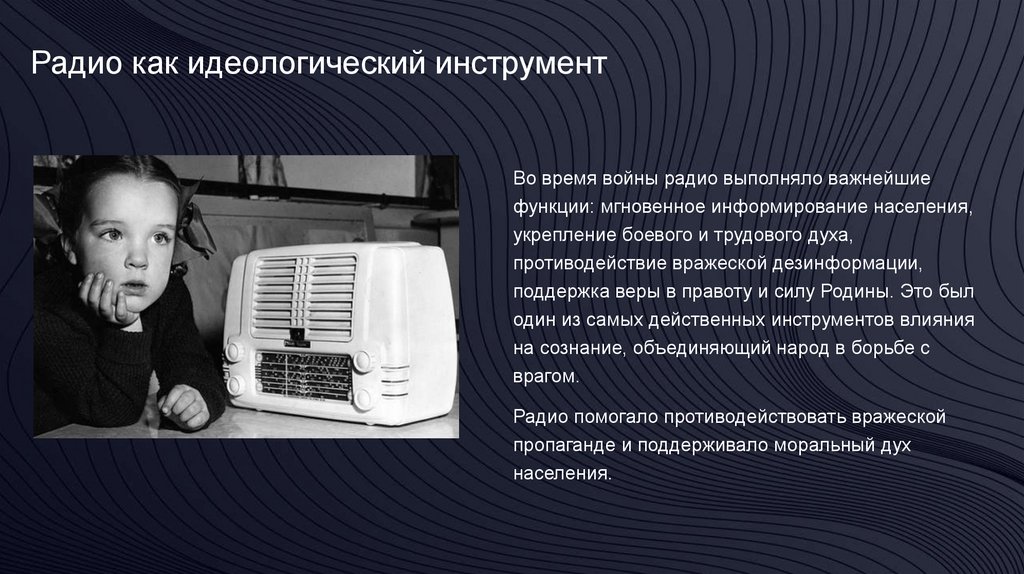 Радио как идеологический инструмент

Во время войны радио выполняло важнейшие функции: мгновенное информирование населения, укрепление боевого и трудового духа, противодействие вражеской дезинформации, поддержка веры в правоту и силу Родины. Это был один из самых действенных инструментов влияния на сознание, объединяющий народ в борьбе с врагом.

Радио помогало противодействовать вражеской пропаганде и поддерживало моральный дух населения.